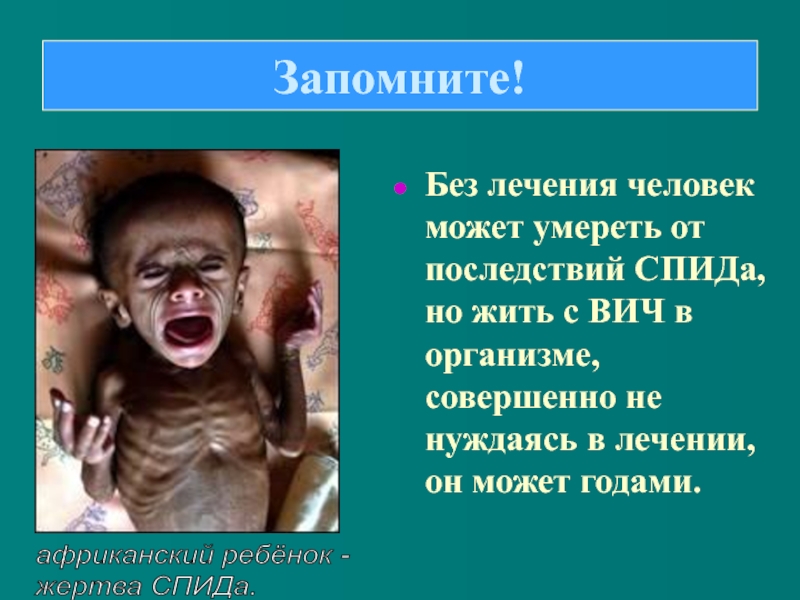 Запомните!

Без лечения человек может умереть от последствий СПИДа, но жить с ВИЧ в организме, совершенно не нуждаясь в лечении, он может годами.

африканский ребёнок - жертва СПИДа.